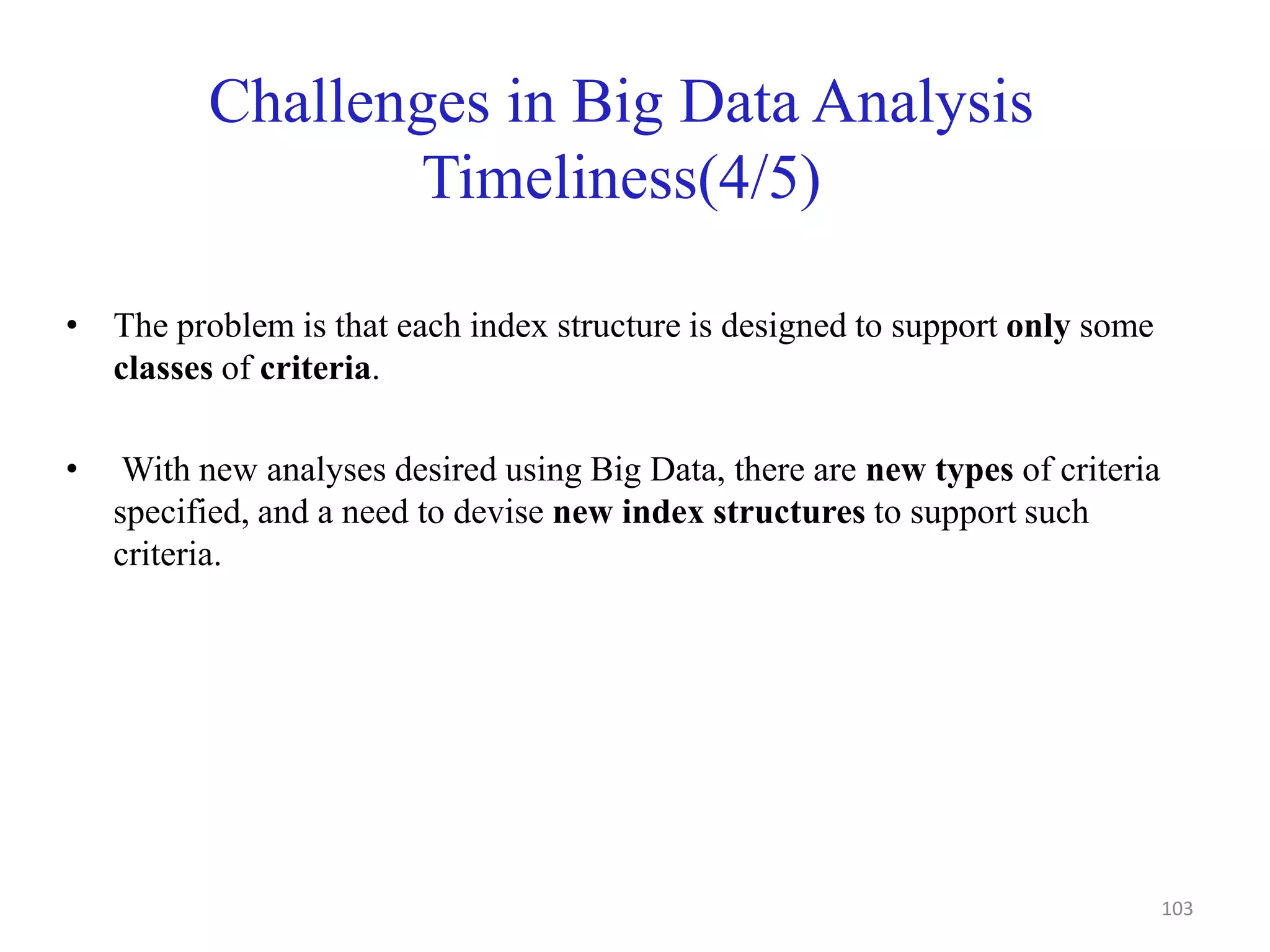 Challenges in Big Data Analysis
Timeliness(4/5)

• The problem is that each index structure is designed to support only some classes of criteria.

• With new analyses desired using Big Data, there are new types of criteria specified, and a need to devise new index structures to support such criteria.

103